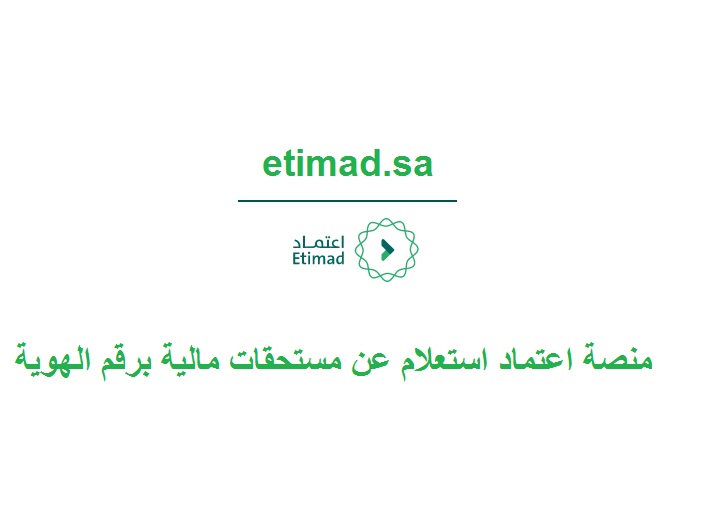 etimad.sa

اعتماد
Etimad

منصة اعتماد استعلام عن مستحقات مالية برقم الهوية